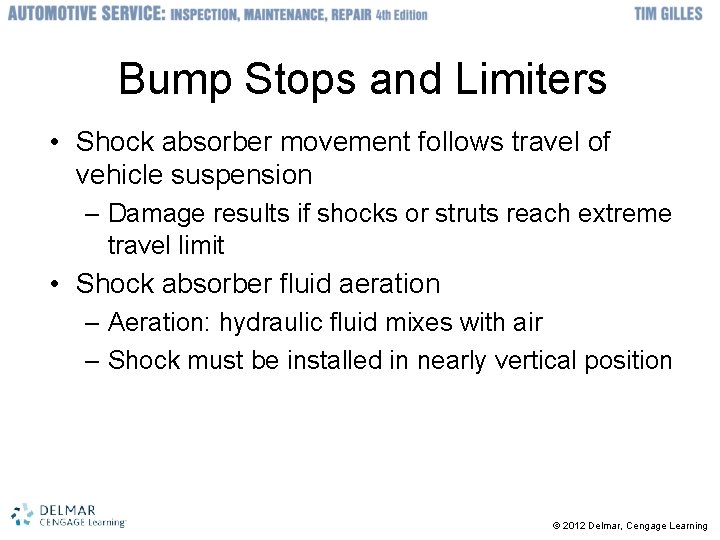 AUTOMOTIVE SERVICE: INSPECTION, MAINTENANCE, REPAIR 4th Edition

TIM GILLES

Bump Stops and Limiters

• Shock absorber movement follows travel of vehicle suspension
  – Damage results if shocks or struts reach extreme travel limit
• Shock absorber fluid aeration
  – Aeration: hydraulic fluid mixes with air
  – Shock must be installed in nearly vertical position

DELMAR
CENGAGE Learning

© 2012 Delmar, Cengage Learning